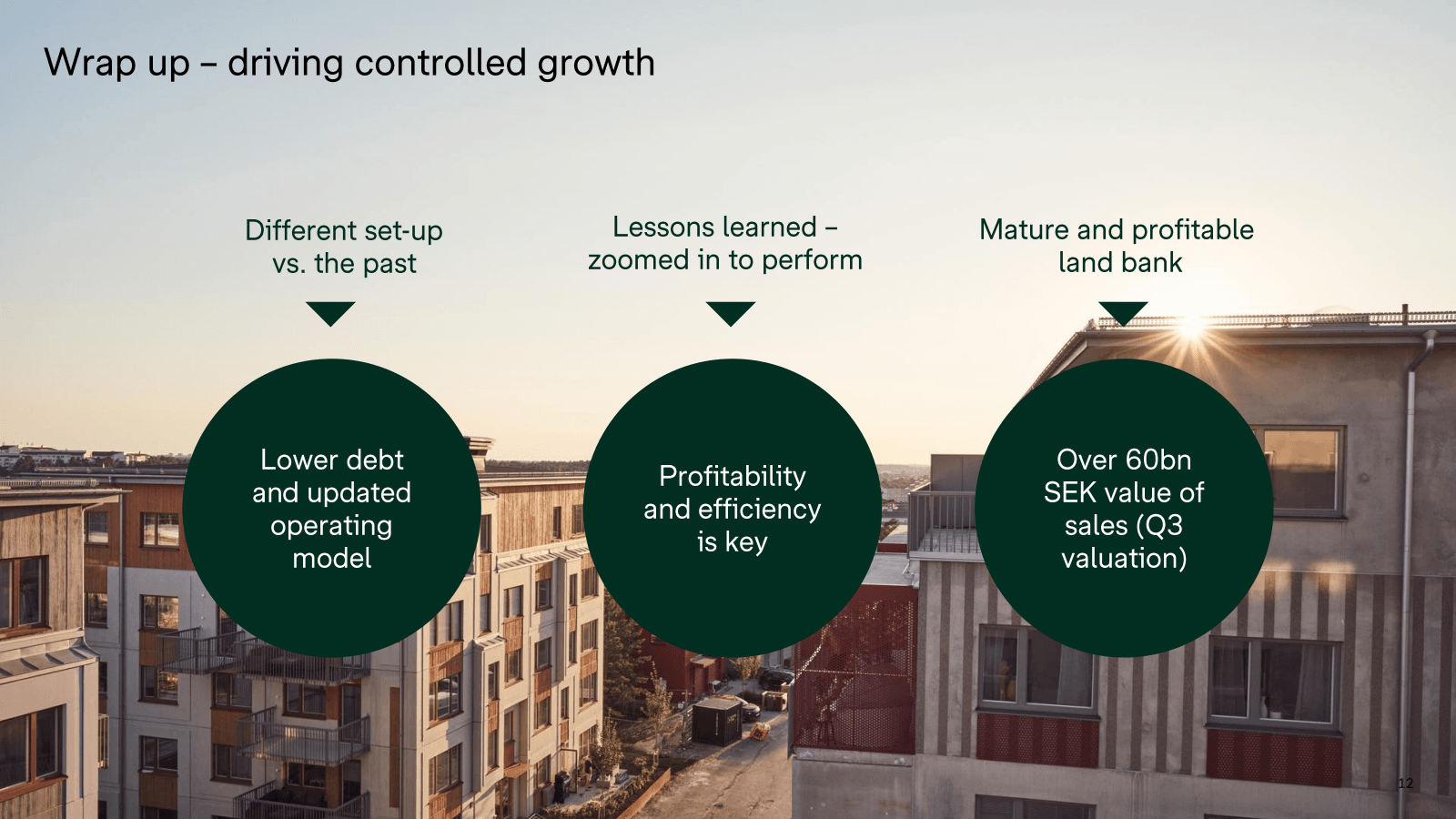 Wrap up – driving controlled growth

Different set-up vs. the past

Lower debt and updated operating model

Lessons learned – zoomed in to perform

Profitability and efficiency is key

Mature and profitable land bank

Over 60bn SEK value of sales (Q3 valuation)

12